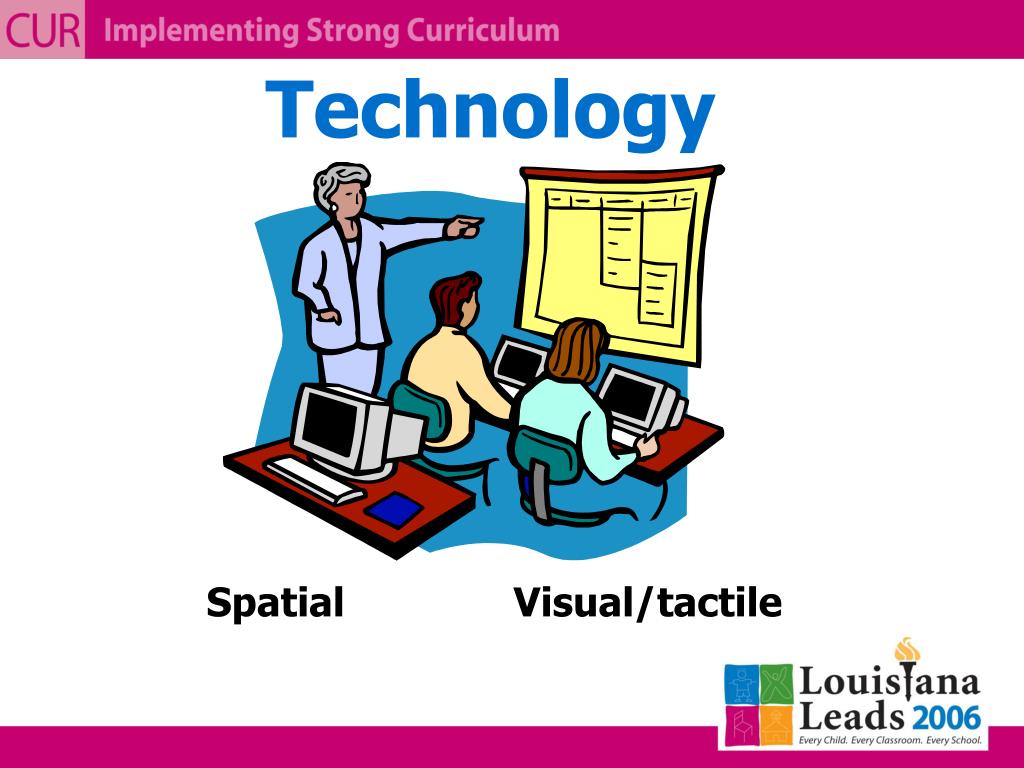 CUR Implementing Strong Curriculum

Technology

Spatial Visual/tactile

Louisiana Leads 2006
Every Child. Every Classroom. Every School.